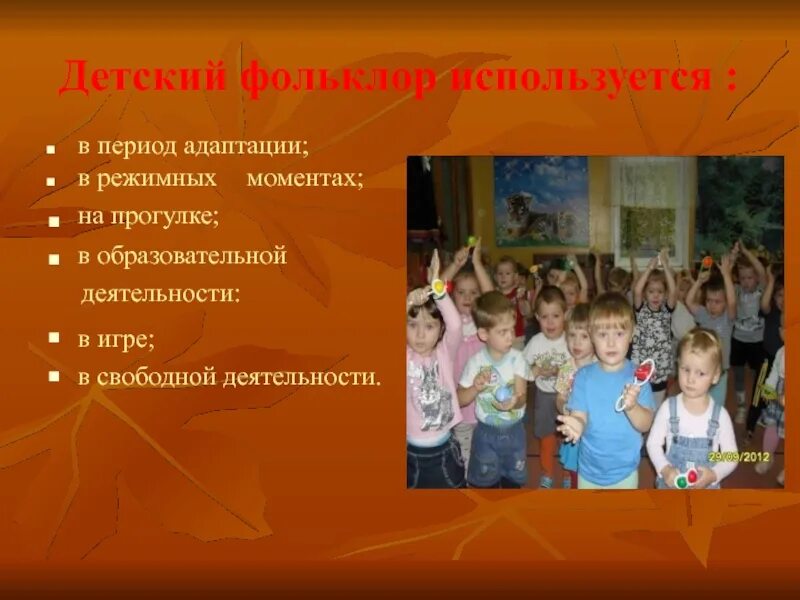 Детский фольклор используется :

- в период адаптации;
- в режимных моментах;
- на прогулке;
- в образовательной деятельности:
- в игре;
- в свободной деятельности.

29/09/2012